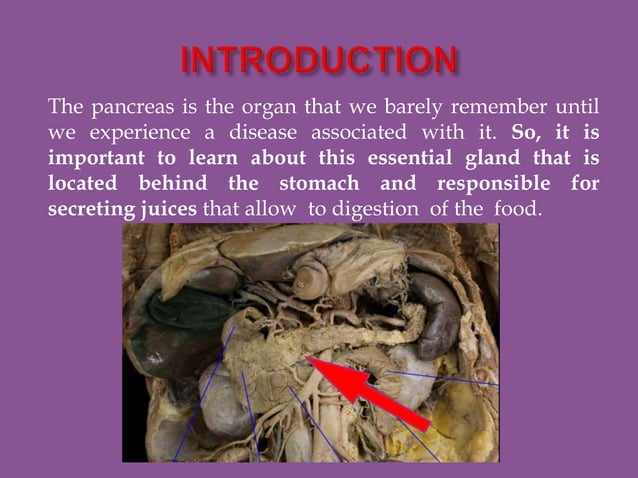 INTRODUCTION

The pancreas is the organ that we barely remember until we experience a disease associated with it. So, it is important to learn about this essential gland that is located behind the stomach and responsible for secreting juices that allow to digestion of the food.